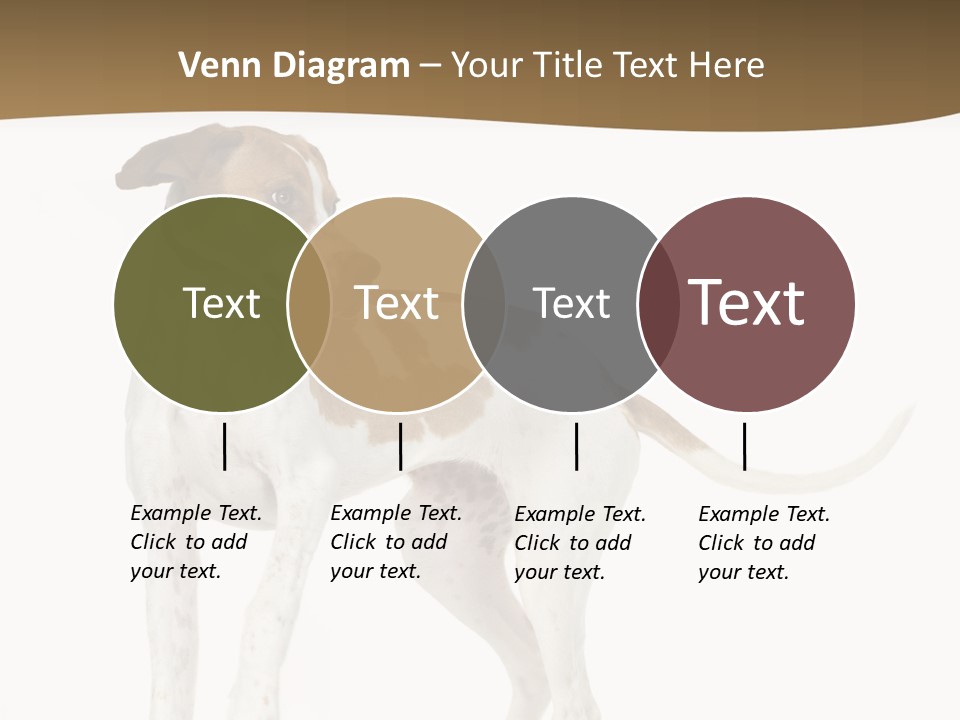 Venn Diagram – Your Title Text Here

Text

Text

Text

Text

Example Text. Click to add your text.

Example Text. Click to add your text.

Example Text. Click to add your text.

Example Text. Click to add your text.